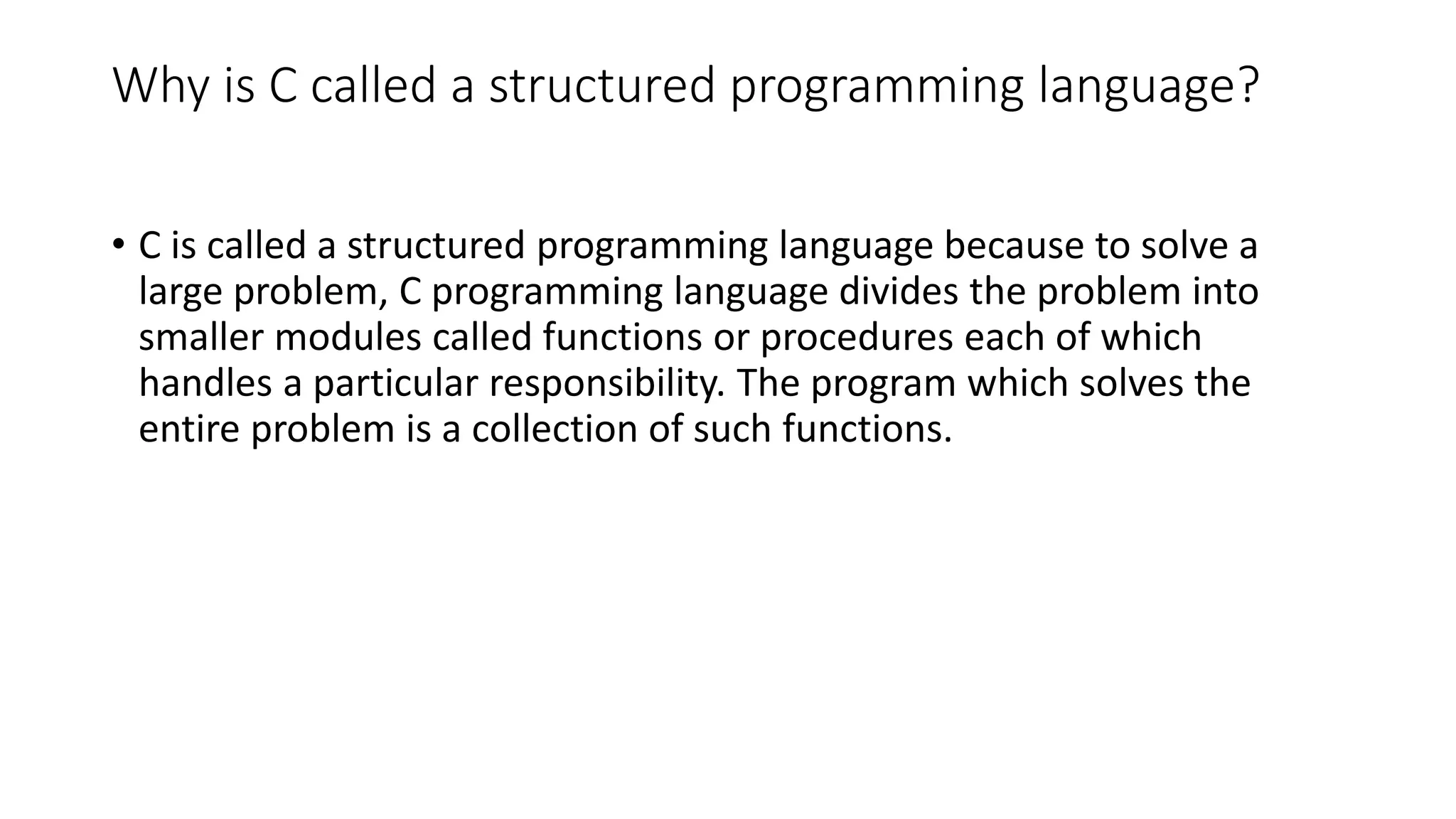 Why is C called a structured programming language?

• C is called a structured programming language because to solve a large problem, C programming language divides the problem into smaller modules called functions or procedures each of which handles a particular responsibility. The program which solves the entire problem is a collection of such functions.